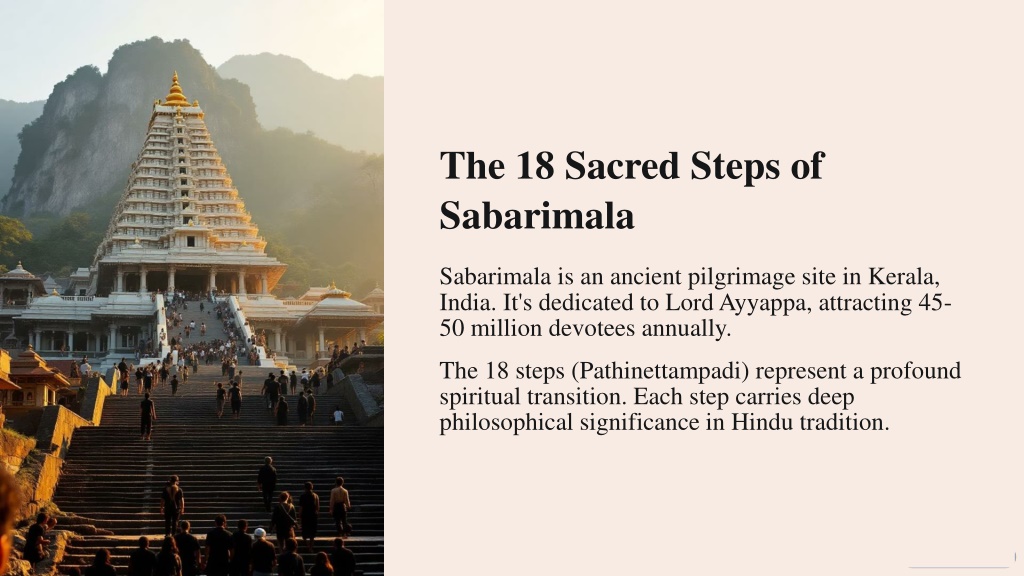 The 18 Sacred Steps of Sabarimala

Sabarimala is an ancient pilgrimage site in Kerala, India. It's dedicated to Lord Ayyappa, attracting 45-50 million devotees annually.

The 18 steps (Pathinettampadi) represent a profound spiritual transition. Each step carries deep philosophical significance in Hindu tradition.